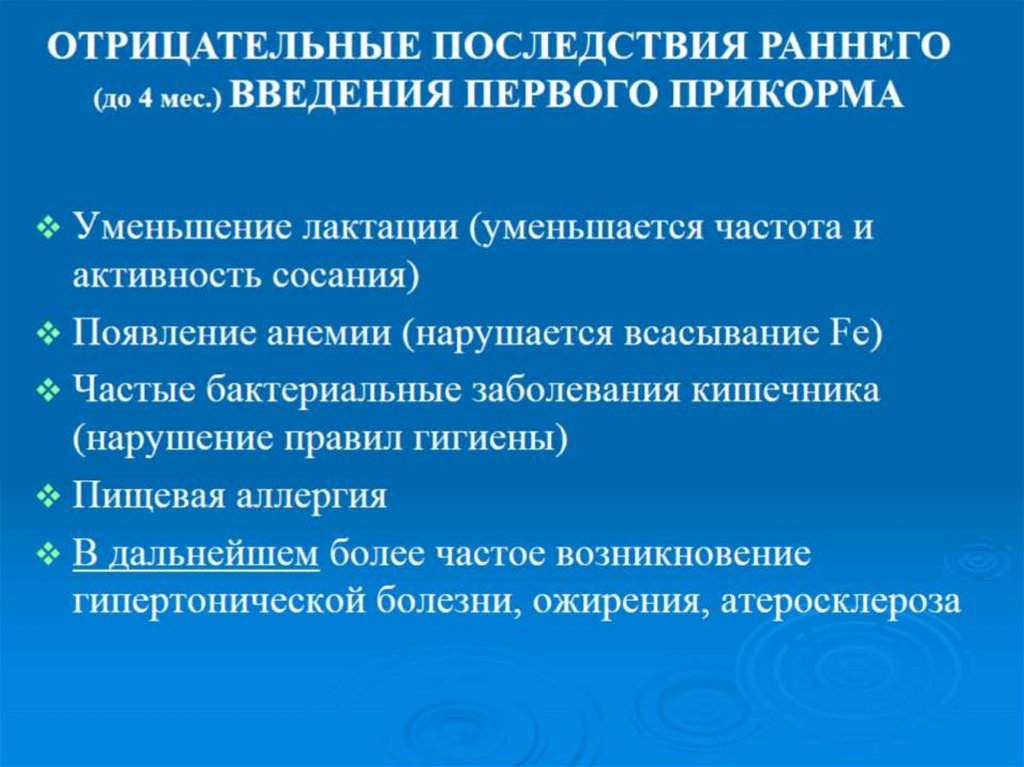 ОТРИЦАТЕЛЬНЫЕ ПОСЛЕДСТВИЯ РАННЕГО (до 4 мес.) ВВЕДЕНИЯ ПЕРВОГО ПРИКОРМА

❖ Уменьшение лактации (уменьшается частота и активность сосания)
❖ Появление анемии (нарушается всасывание Fe)
❖ Частые бактериальные заболевания кишечника (нарушение правил гигиены)
❖ Пищевая аллергия
❖ В дальнейшем более частое возникновение гипертонической болезни, ожирения, атеросклероза